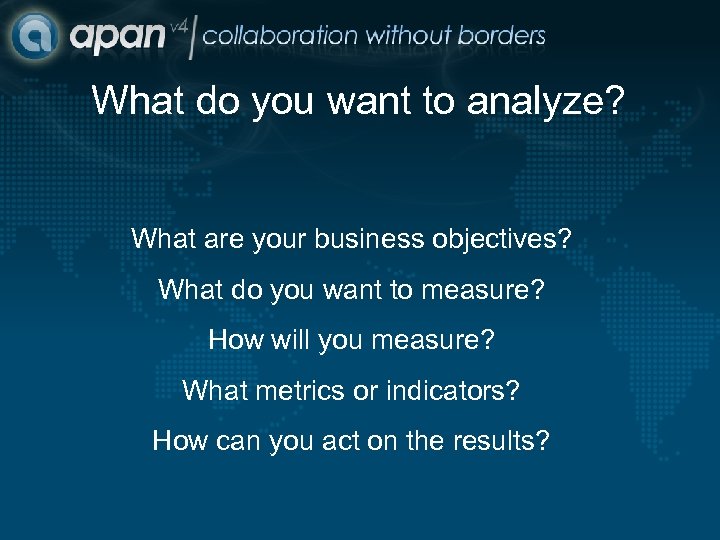 apan v4 | collaboration without borders

What do you want to analyze?

What are your business objectives?

What do you want to measure?

How will you measure?

What metrics or indicators?

How can you act on the results?